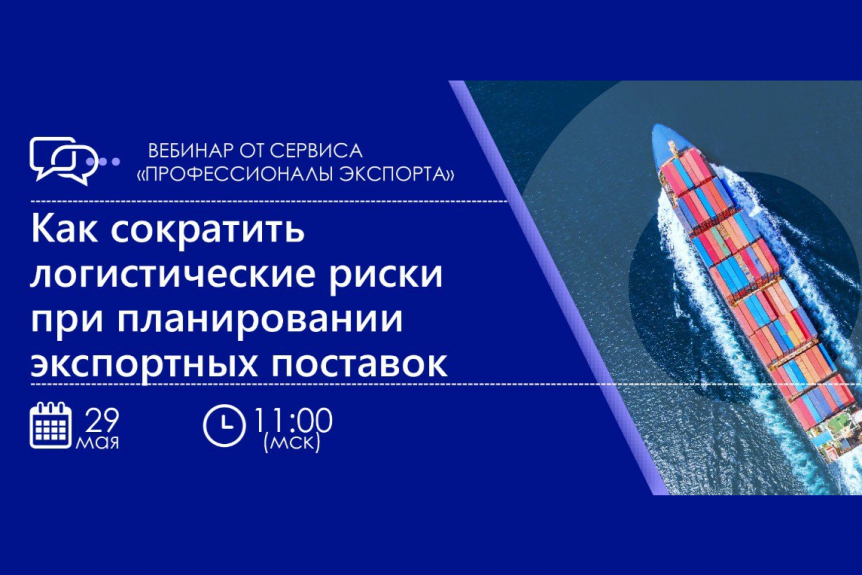 ВЕБИНАР ОТ СЕРВИСА «ПРОФЕССИОНАЛЫ ЭКСПОРТА»

Как сократить логистические риски при планировании экспортных поставок

29 мая

11:00 (мск)